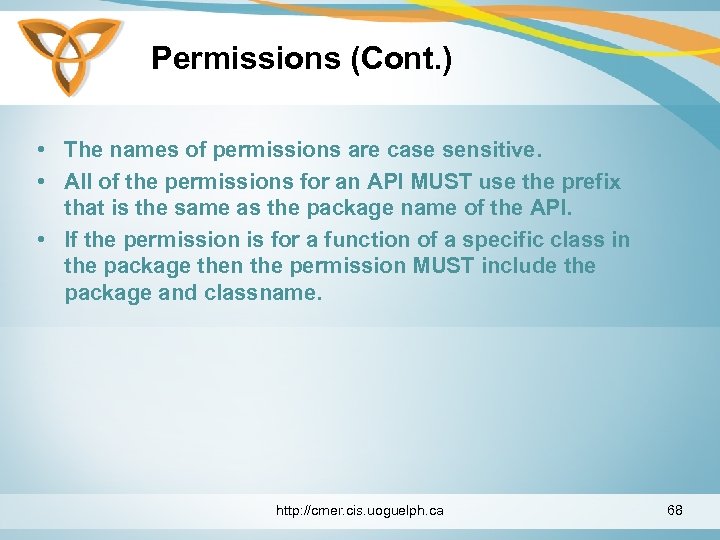 Permissions (Cont.)

• The names of permissions are case sensitive.
• All of the permissions for an API MUST use the prefix that is the same as the package name of the API.
• If the permission is for a function of a specific class in the package then the permission MUST include the package and classname.

http://cmer.cis.uoguelph.ca

68